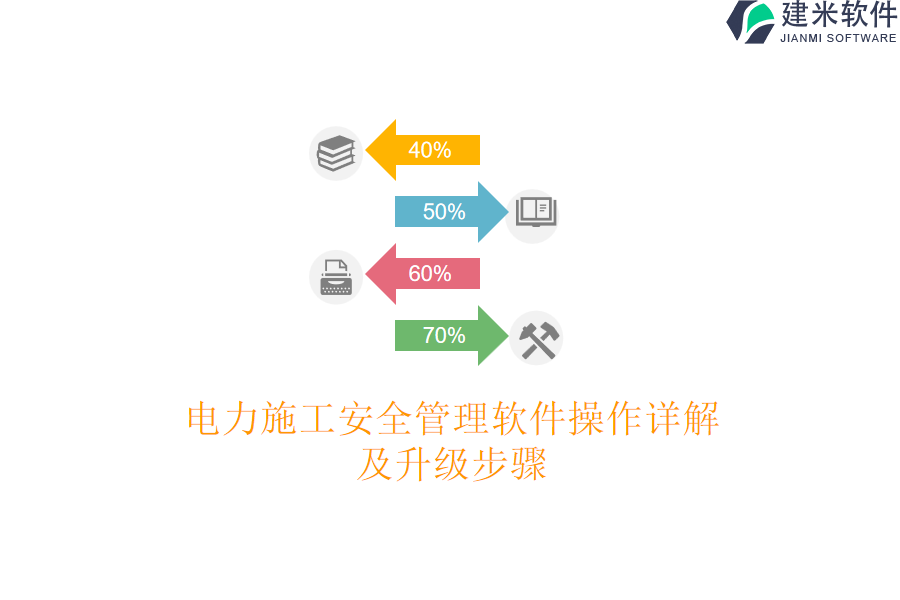 建米软件
JIANMI SOFTWARE

40%

50%

60%

70%

电力施工安全管理软件操作详解及升级步骤